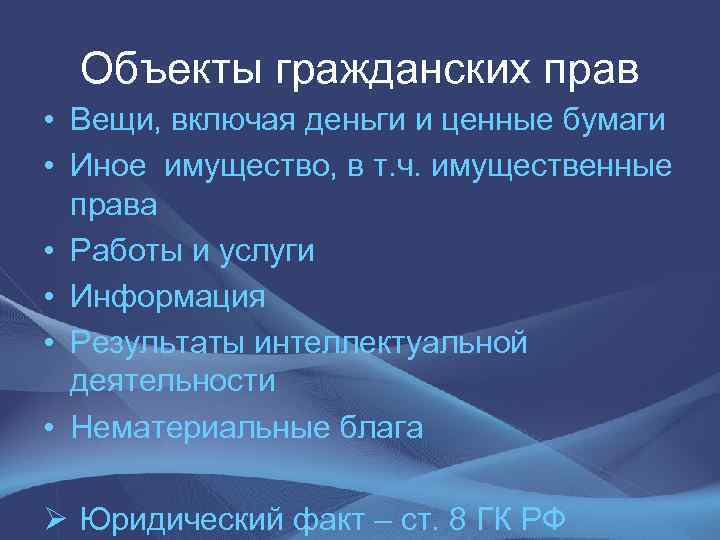 Объекты гражданских прав

• Вещи, включая деньги и ценные бумаги
• Иное имущество, в т.ч. имущественные права
• Работы и услуги
• Информация
• Результаты интеллектуальной деятельности
• Нематериальные блага

➢ Юридический факт – ст. 8 ГК РФ